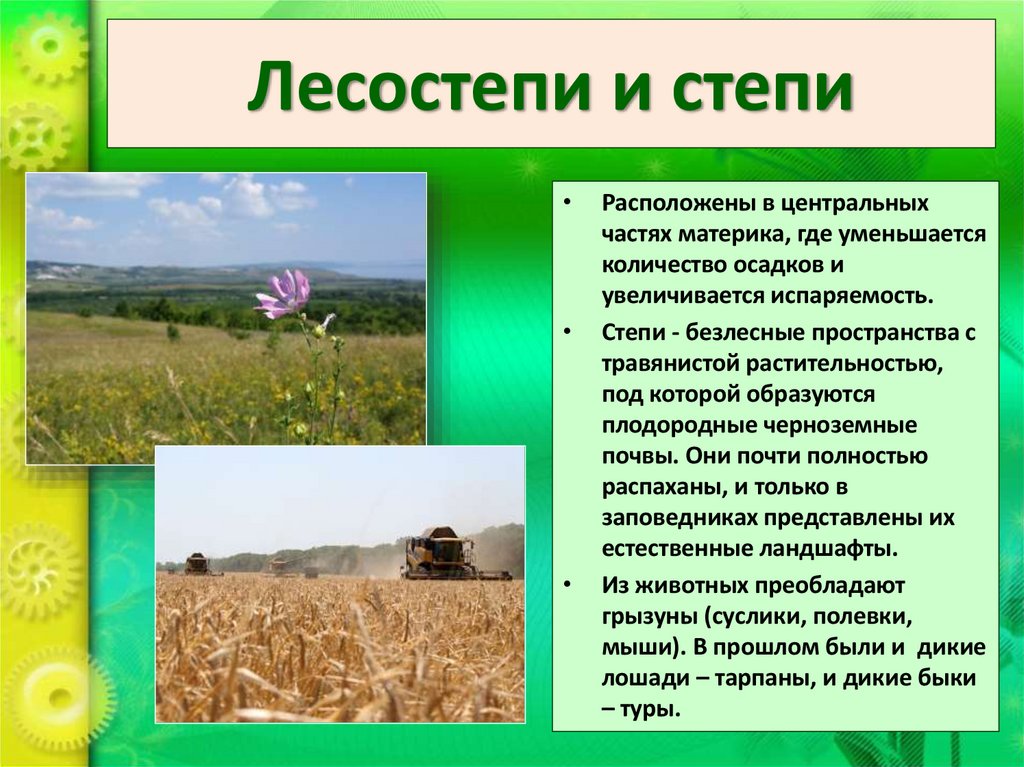 Лесостепи и степи

• Расположены в центральных частях материка, где уменьшается количество осадков и увеличивается испаряемость.

• Степи - безлесные пространства с травянистой растительностью, под которой образуются плодородные черноземные почвы. Они почти полностью распаханы, и только в заповедниках представлены их естественные ландшафты.

• Из животных преобладают грызуны (суслики, полевки, мыши). В прошлом были и дикие лошади – тарпаны, и дикие быки – туры.